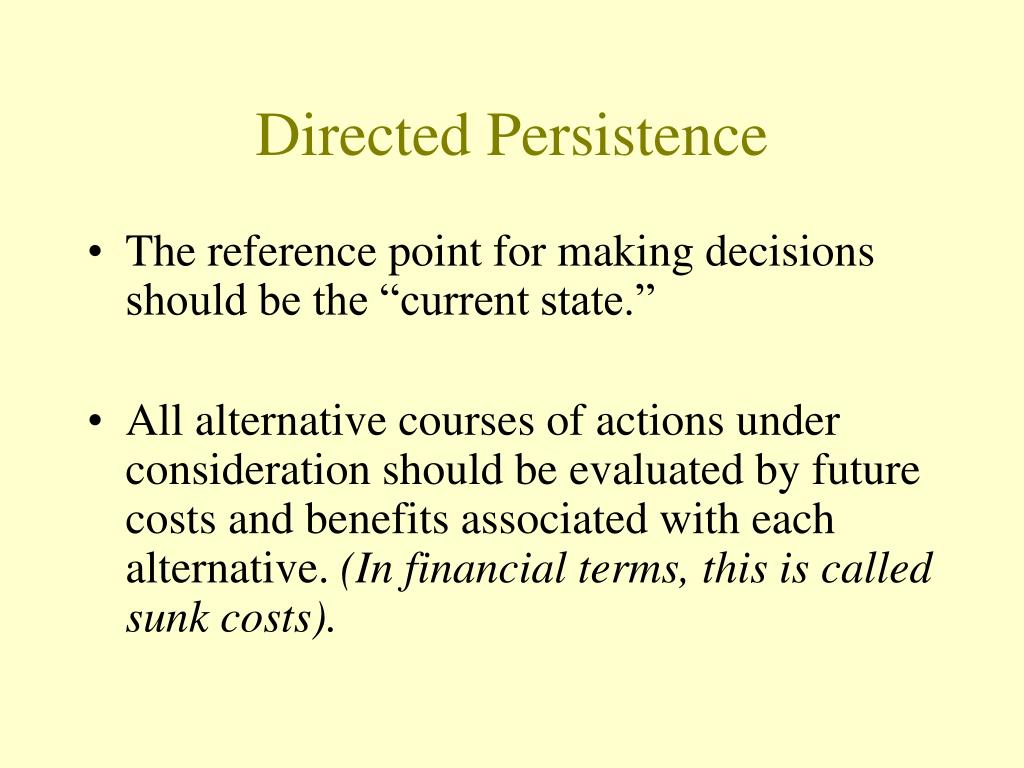 Directed Persistence

• The reference point for making decisions should be the “current state.”

• All alternative courses of actions under consideration should be evaluated by future costs and benefits associated with each alternative. (In financial terms, this is called sunk costs).